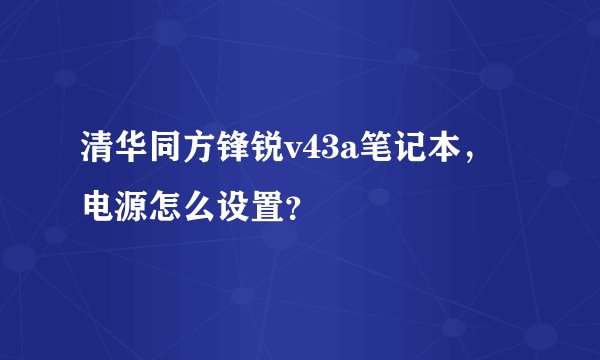 清华同方锋锐v43a笔记本，电源怎么设置？